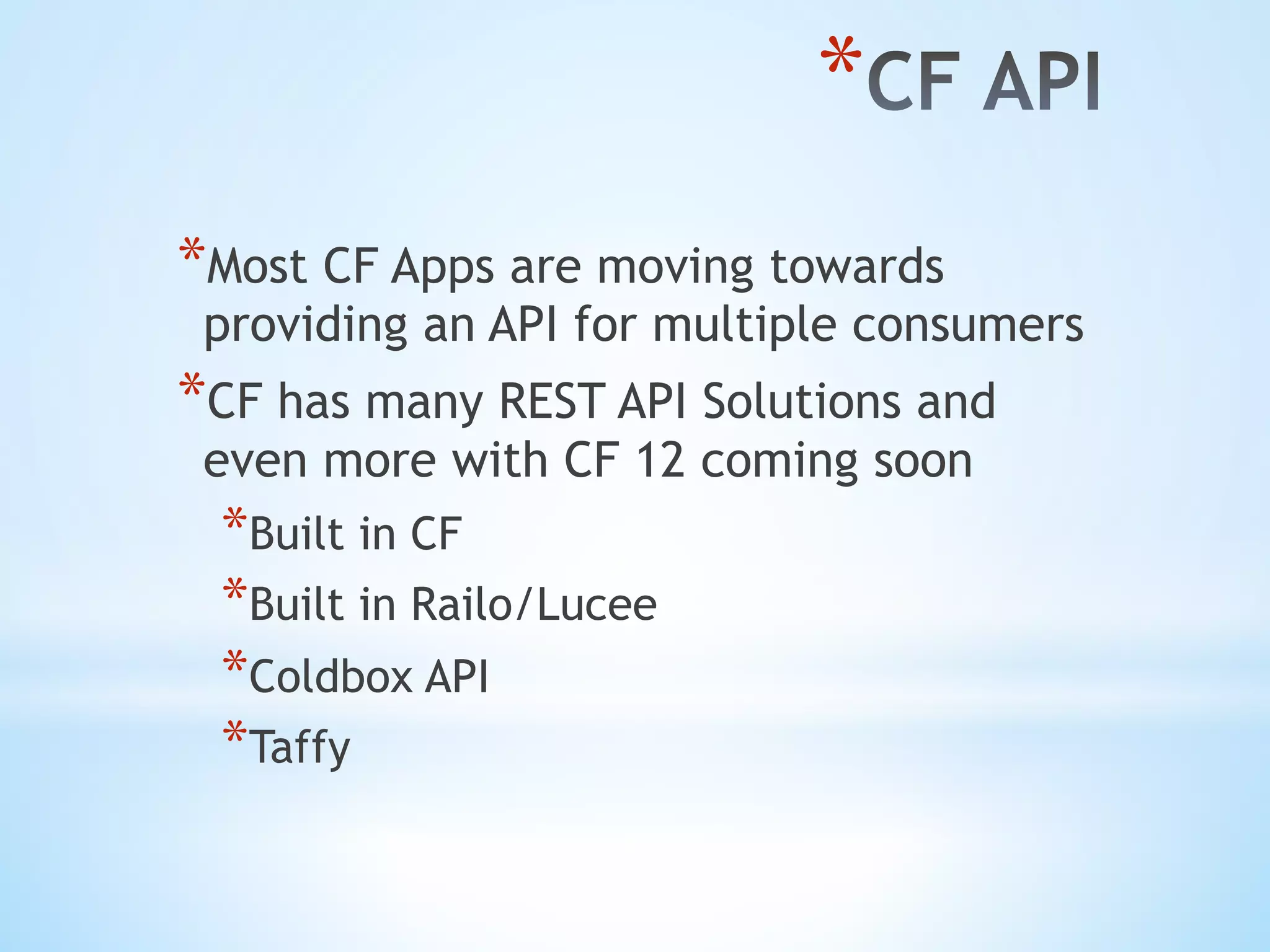 *CF API

*Most CF Apps are moving towards providing an API for multiple consumers

*CF has many REST API Solutions and even more with CF 12 coming soon

*Built in CF

*Built in Railo/Lucee

*Coldbox API

*Taffy